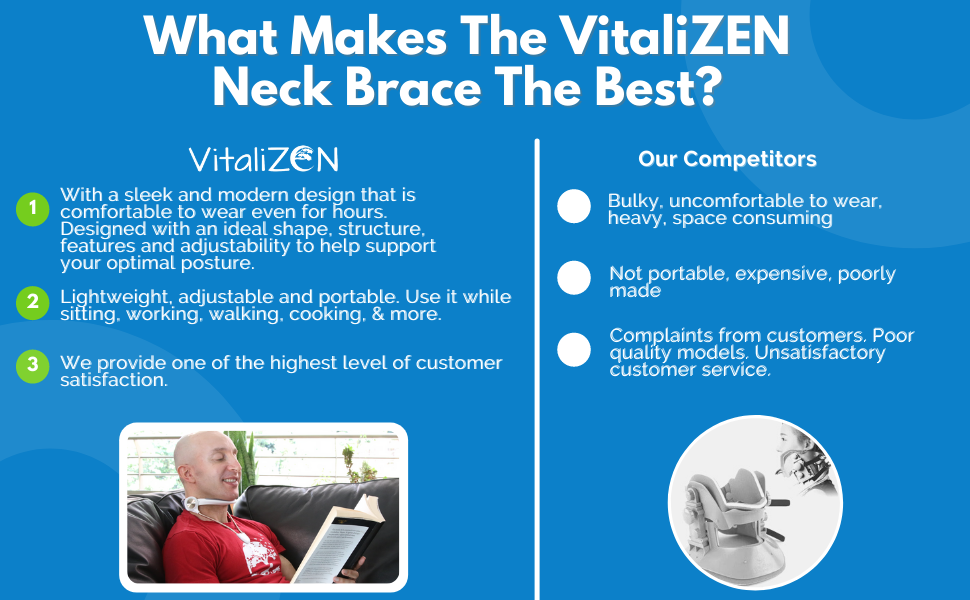 What Makes The VitaliZEN Neck Brace The Best?

VitaliZEN

1 With a sleek and modern design that is comfortable to wear even for hours. Designed with an ideal shape, structure, features and adjustability to help support your optimal posture.

2 Lightweight, adjustable and portable. Use it while sitting, working, walking, cooking, & more.

3 We provide one of the highest level of customer satisfaction.

Our Competitors

Bulky, uncomfortable to wear, heavy, space consuming

Not portable, expensive, poorly made

Complaints from customers. Poor quality models. Unsatisfactory customer service.